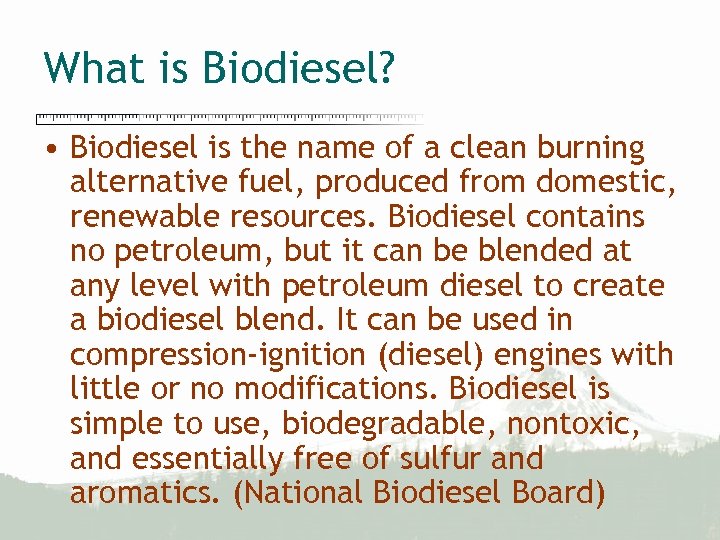 What is Biodiesel?

• Biodiesel is the name of a clean burning alternative fuel, produced from domestic, renewable resources. Biodiesel contains no petroleum, but it can be blended at any level with petroleum diesel to create a biodiesel blend. It can be used in compression-ignition (diesel) engines with little or no modifications. Biodiesel is simple to use, biodegradable, nontoxic, and essentially free of sulfur and aromatics. (National Biodiesel Board)